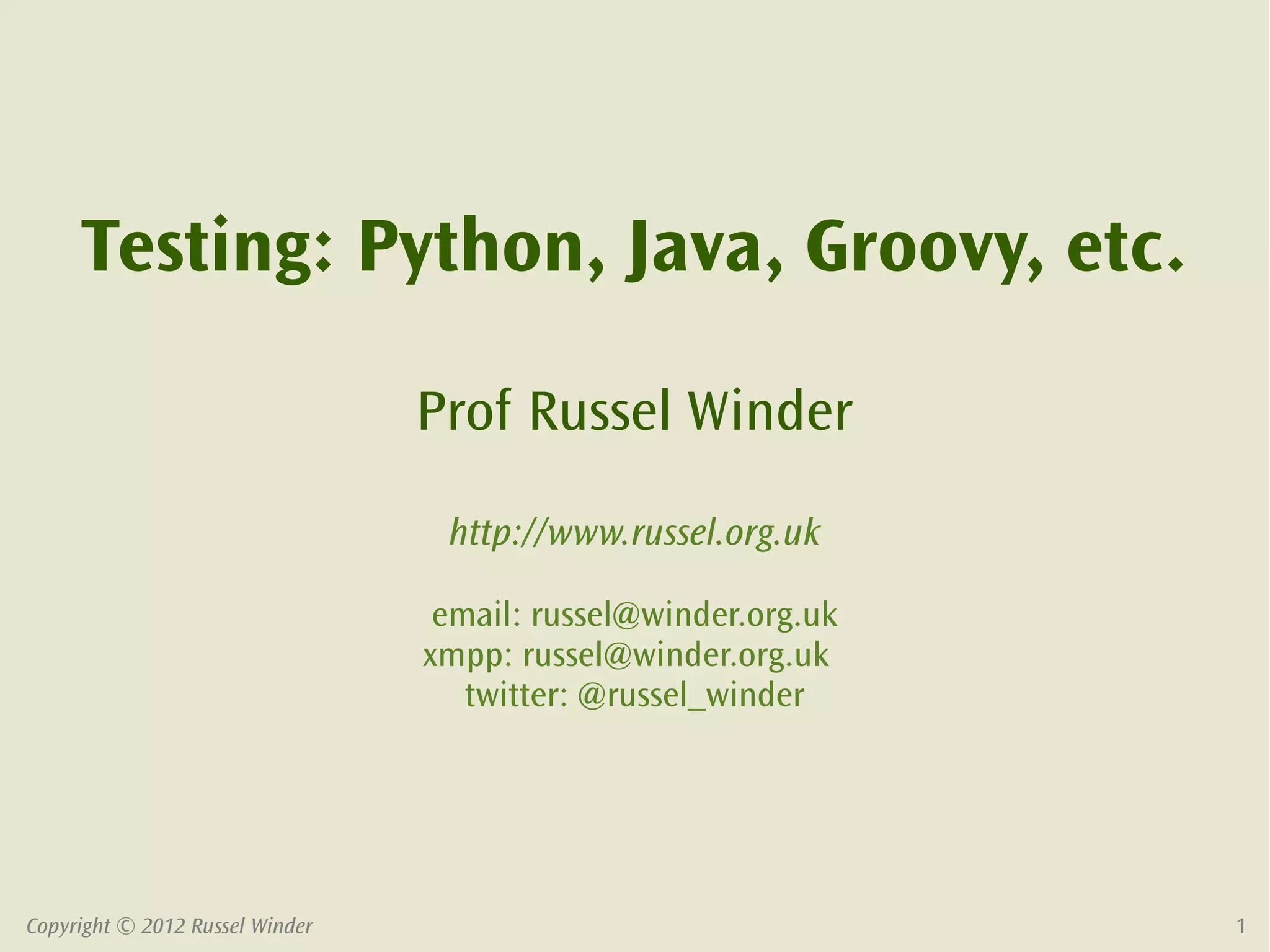 Testing: Python, Java, Groovy, etc.

Prof Russel Winder

http://www.russel.org.uk

email: russel@winder.org.uk
xmpp: russel@winder.org.uk
twitter: @russel_winder

Copyright © 2012 Russel Winder

1